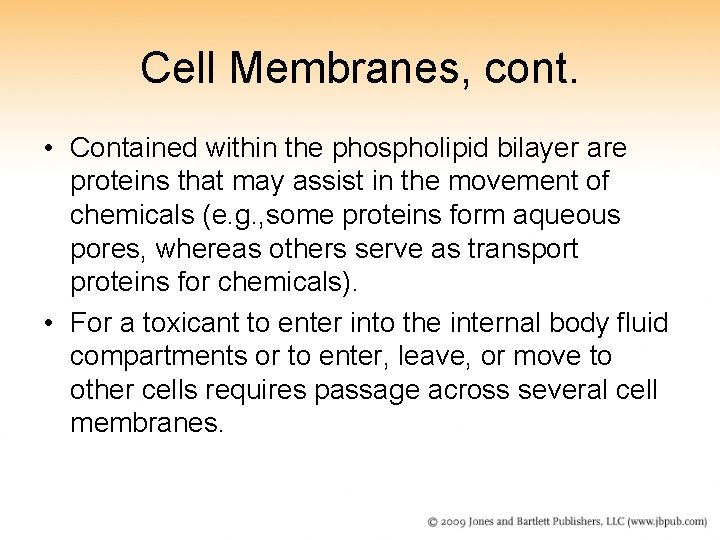 Cell Membranes, cont.

• Contained within the phospholipid bilayer are proteins that may assist in the movement of chemicals (e.g.,some proteins form aqueous pores, whereas others serve as transport proteins for chemicals).

• For a toxicant to enter into the internal body fluid compartments or to enter, leave, or move to other cells requires passage across several cell membranes.

© 2009 Jones and Bartlett Publishers, LLC (www.jbpub.com)